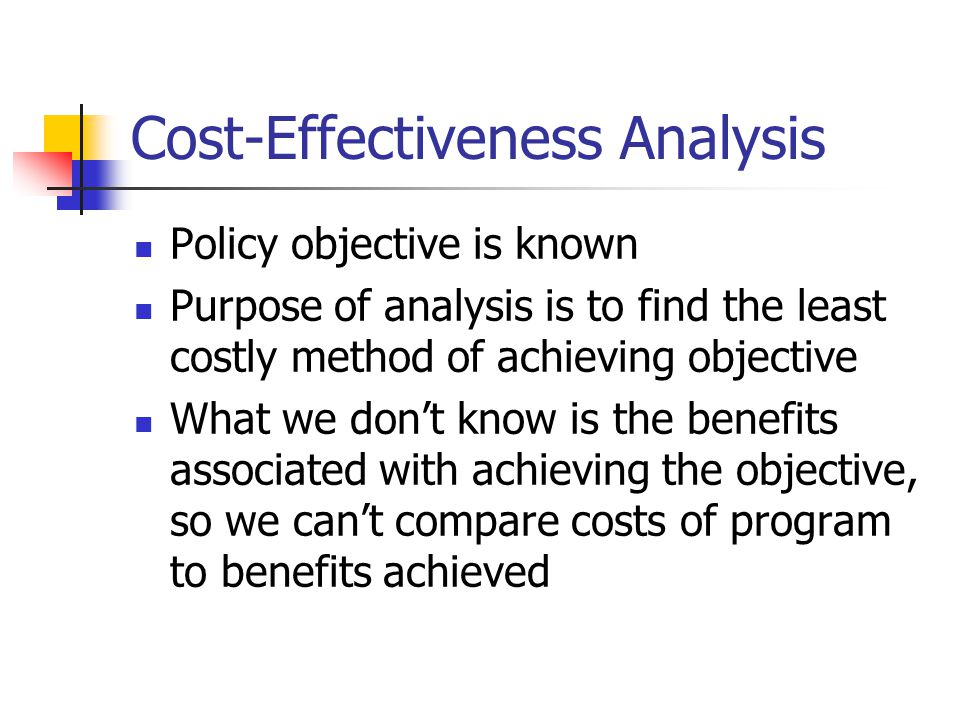 Cost-Effectiveness Analysis

- Policy objective is known
- Purpose of analysis is to find the least costly method of achieving objective
- What we don’t know is the benefits associated with achieving the objective, so we can’t compare costs of program to benefits achieved